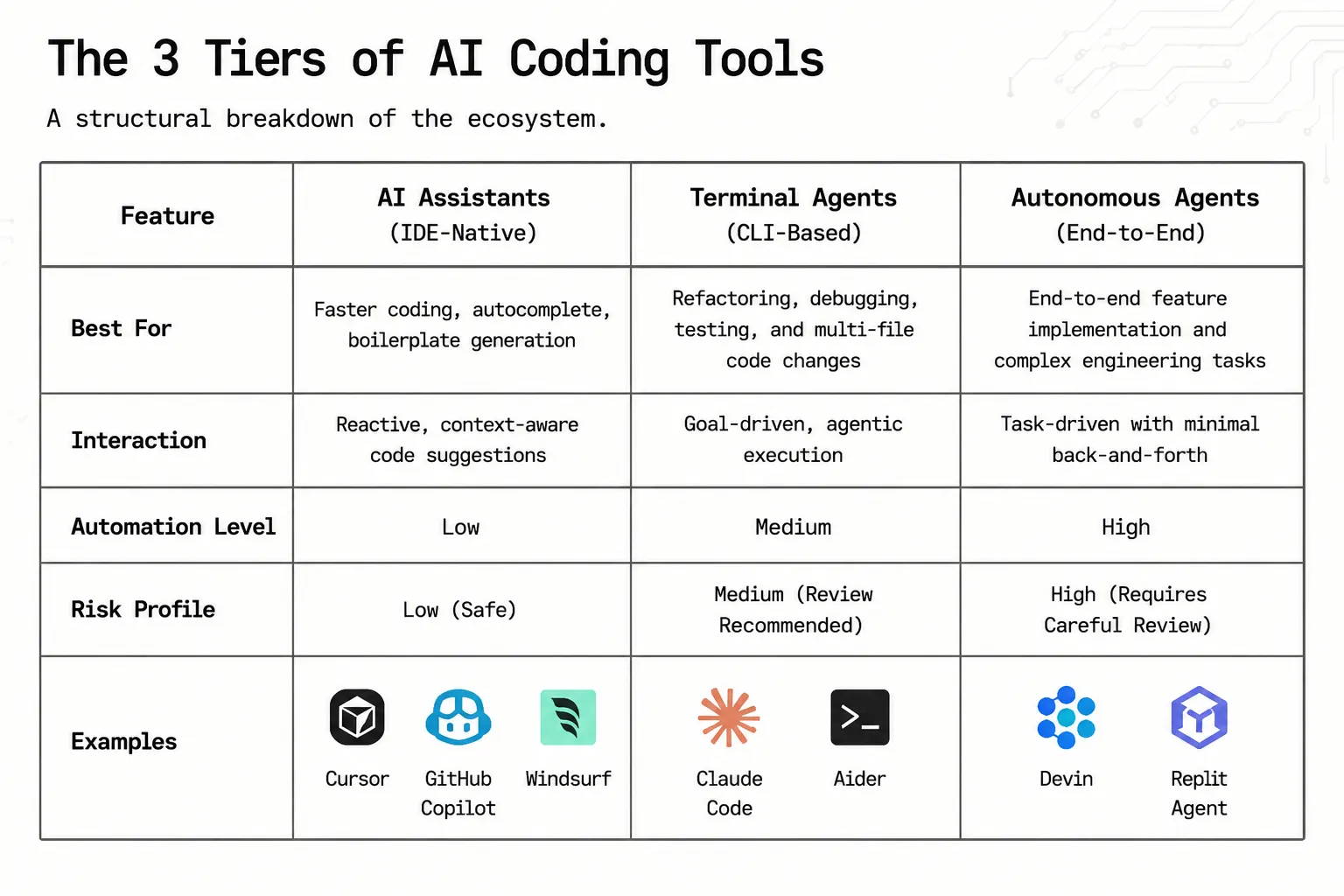 The 3 Tiers of AI Coding Tools

A structural breakdown of the ecosystem.

| Feature | AI Assistants (IDE-Native) | Terminal Agents (CLI-Based) | Autonomous Agents (End-to-End) |
|---|---|---|---|
| Best For | Faster coding, autocomplete, boilerplate generation | Refactoring, debugging, testing, and multi-file code changes | End-to-end feature implementation and complex engineering tasks |
| Interaction | Reactive, context-aware code suggestions | Goal-driven, agentic execution | Task-driven with minimal back-and-forth |
| Automation Level | Low | Medium | High |
| Risk Profile | Low (Safe) | Medium (Review Recommended) | High (Requires Careful Review) |
| Examples | Cursor GitHub Copilot Windsurf | Claude Code Aider | Devin Replit Agent |